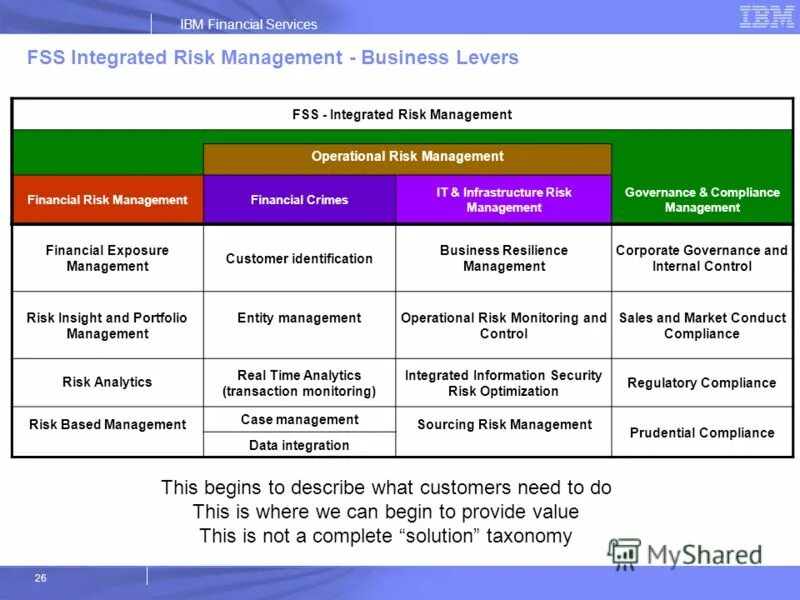 IBM Financial Services

IBM

FSS Integrated Risk Management - Business Levers

FSS - Integrated Risk Management

Operational Risk Management

| Financial Risk Management | Financial Crimes | IT & Infrastructure Risk Management | Governance & Compliance Management |
|---|---|---|---|
| Financial Exposure Management | Customer identification | Business Resilience Management | Corporate Governance and Internal Control |
| Risk Insight and Portfolio Management | Entity management | Operational Risk Monitoring and Control | Sales and Market Conduct Compliance |
| Risk Analytics | Real Time Analytics (transaction monitoring) | Integrated Information Security Risk Optimization | Regulatory Compliance |
| Risk Based Management | Case management | Sourcing Risk Management | Prudential Compliance |
| | Data integration | | |

This begins to describe what customers need to do
This is where we can begin to provide value
This is not a complete “solution” taxonomy

MyShared

26